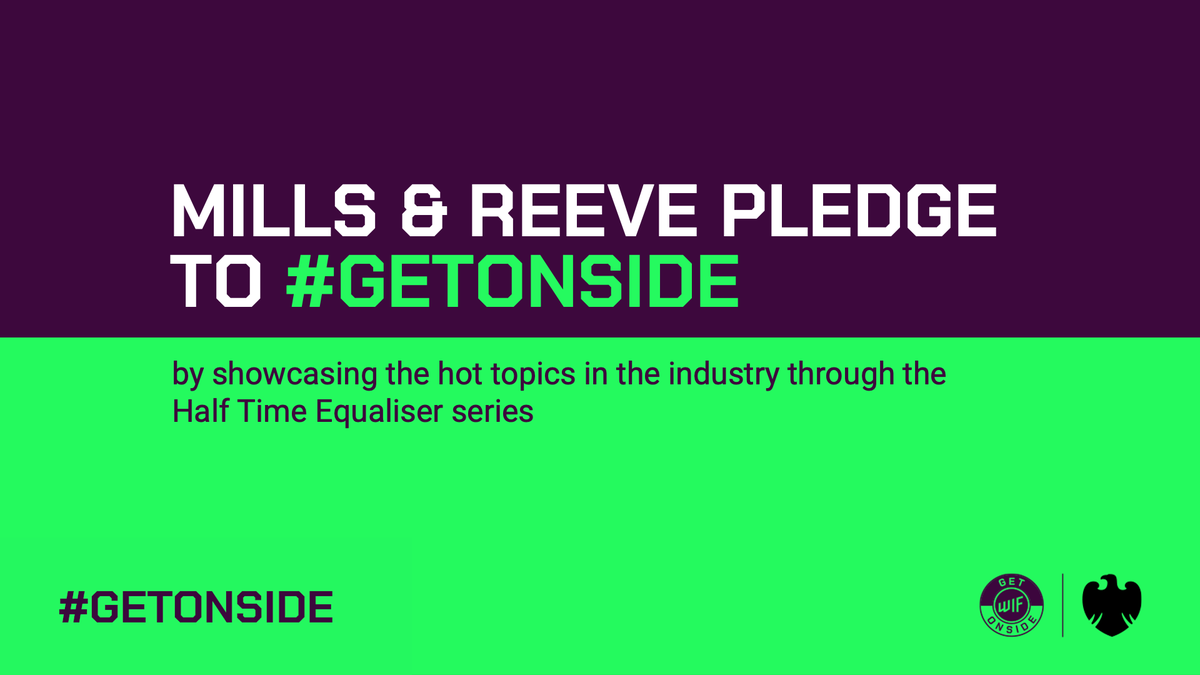 MILLS & REEVE PLEDGE TO #GETONSIDE

by showcasing the hot topics in the industry through the Half Time Equaliser series

#GETONSIDE

GET WIF ONSIDE